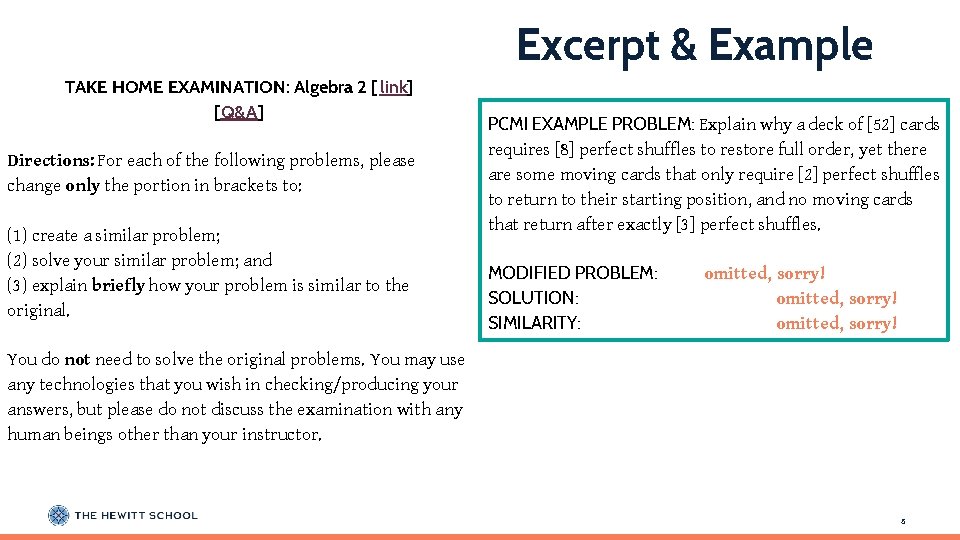 Excerpt & Example

TAKE HOME EXAMINATION: Algebra 2 [link]
[Q&A]

Directions: For each of the following problems, please change only the portion in brackets to:

(1) create a similar problem;
(2) solve your similar problem; and
(3) explain briefly how your problem is similar to the original.

You do not need to solve the original problems. You may use any technologies that you wish in checking/producing your answers, but please do not discuss the examination with any human beings other than your instructor.

PCMI EXAMPLE PROBLEM: Explain why a deck of [52] cards requires [8] perfect shuffles to restore full order, yet there are some moving cards that only require [2] perfect shuffles to return to their starting position, and no moving cards that return after exactly [3] perfect shuffles.

MODIFIED PROBLEM: omitted, sorry!
SOLUTION: omitted, sorry!
SIMILARITY: omitted, sorry!

THE HEWITT SCHOOL

8